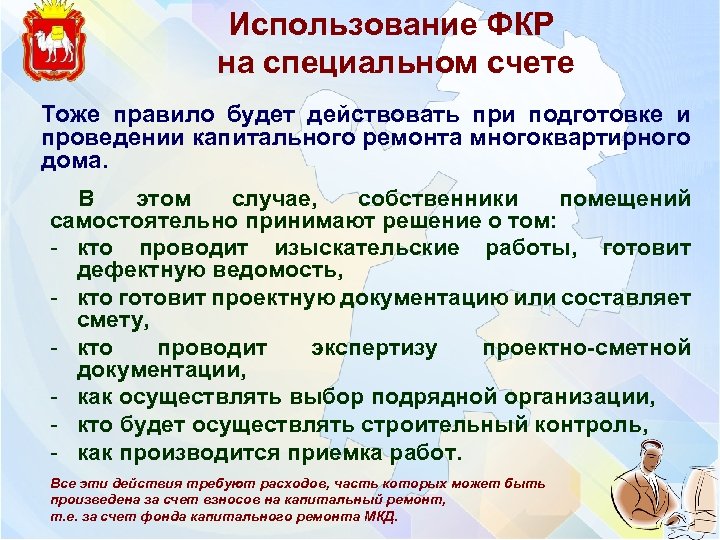 Использование ФКР на специальном счете

Тоже правило будет действовать при подготовке и проведении капитального ремонта многоквартирного дома.

В этом случае, собственники помещений самостоятельно принимают решение о том:
- кто проводит изыскательские работы, готовит дефектную ведомость,
- кто готовит проектную документацию или составляет смету,
- кто проводит экспертизу проектно-сметной документации,
- как осуществлять выбор подрядной организации,
- кто будет осуществлять строительный контроль,
- как производится приемка работ.

Все эти действия требуют расходов, часть которых может быть произведена за счет взносов на капитальный ремонт, т.е. за счет фонда капитального ремонта МКД.